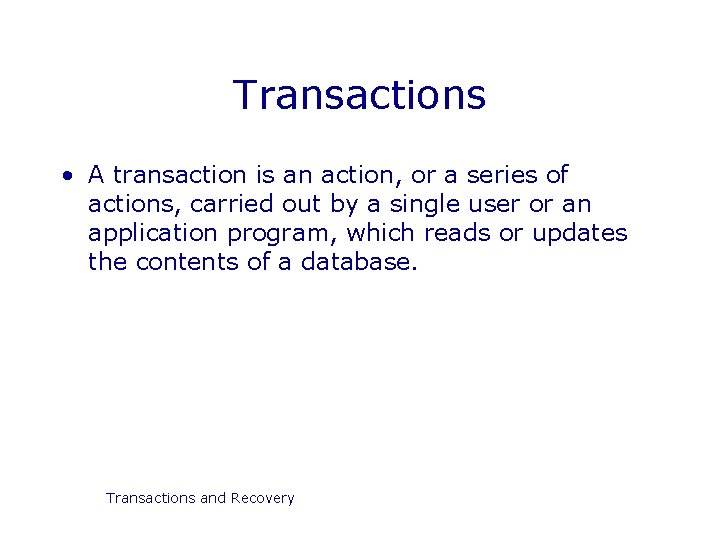 Transactions

• A transaction is an action, or a series of actions, carried out by a single user or an application program, which reads or updates the contents of a database.

Transactions and Recovery